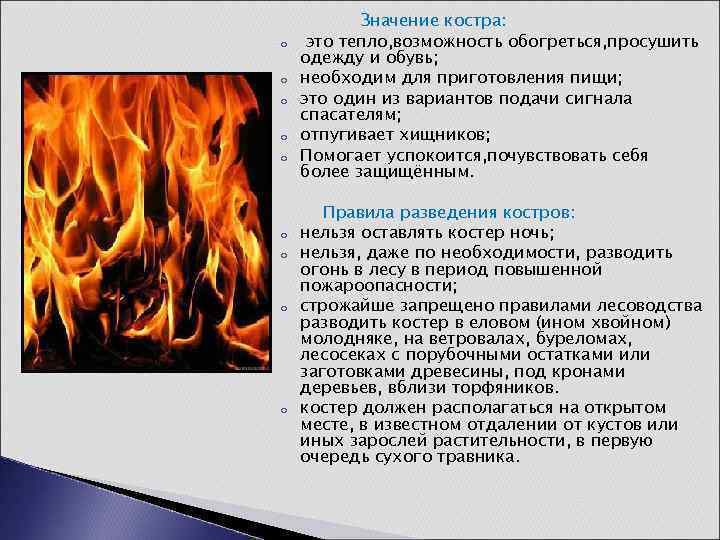 Значение костра:

- это тепло,возможность обогреться,просушить одежду и обувь;
- необходим для приготовления пищи;
- это один из вариантов подачи сигнала спасателям;
- отпугивает хищников;
- Помогает успокоится,почувствовать себя более защищённым.

Правила разведения костров:

- нельзя оставлять костер ночь;
- нельзя, даже по необходимости, разводить огонь в лесу в период повышенной пожароопасности;
- строжайше запрещено правилами лесоводства разводить костер в еловом (ином хвойном) молодняке, на ветровалах, буреломах, лесосеках с порубочными остатками или заготовками древесины, под кронами деревьев, вблизи торфяников.
- костер должен располагаться на открытом месте, в известном отдалении от кустов или иных зарослей растительности, в первую очередь сухого травника.